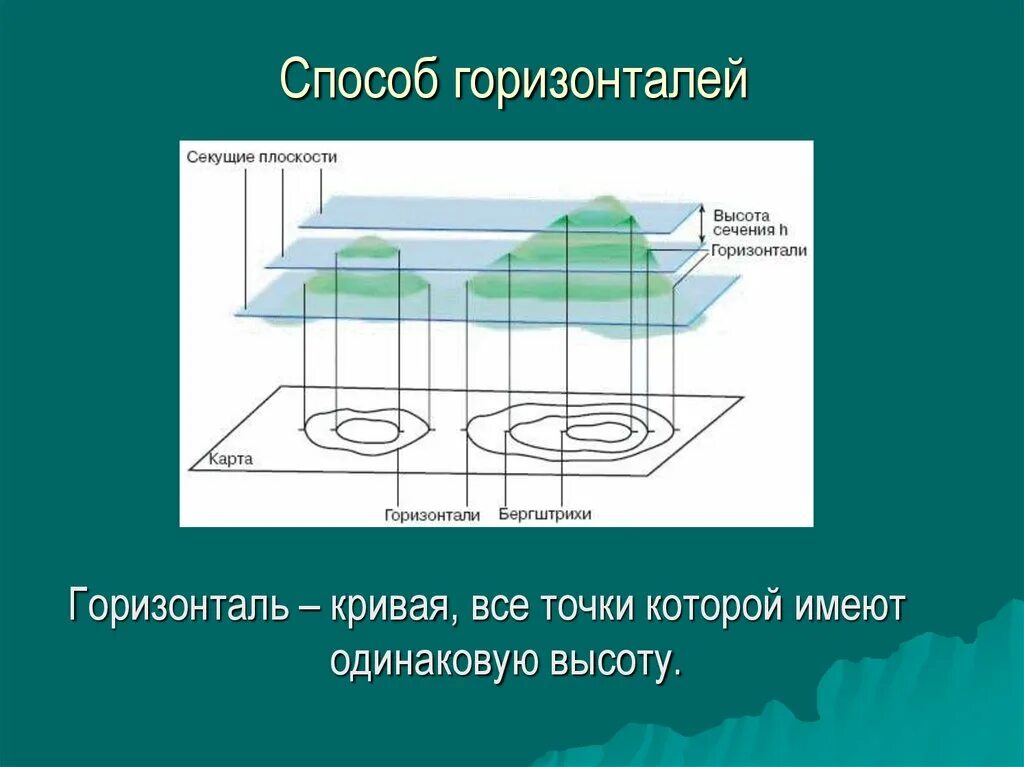 Способ горизонталей

Секущие плоскости

Высота сечения h

Горизонтали

Карта

Горизонтали

Бергштрихи

Горизонталь – кривая, все точки которой имеют одинаковую высоту.